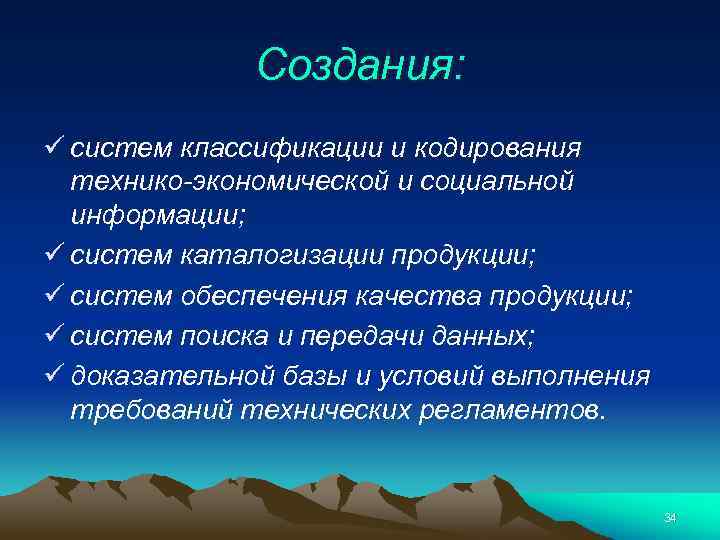 Создания:

✓ систем классификации и кодирования технико-экономической и социальной информации;

✓ систем каталогизации продукции;

✓ систем обеспечения качества продукции;

✓ систем поиска и передачи данных;

✓ доказательной базы и условий выполнения требований технических регламентов.

34